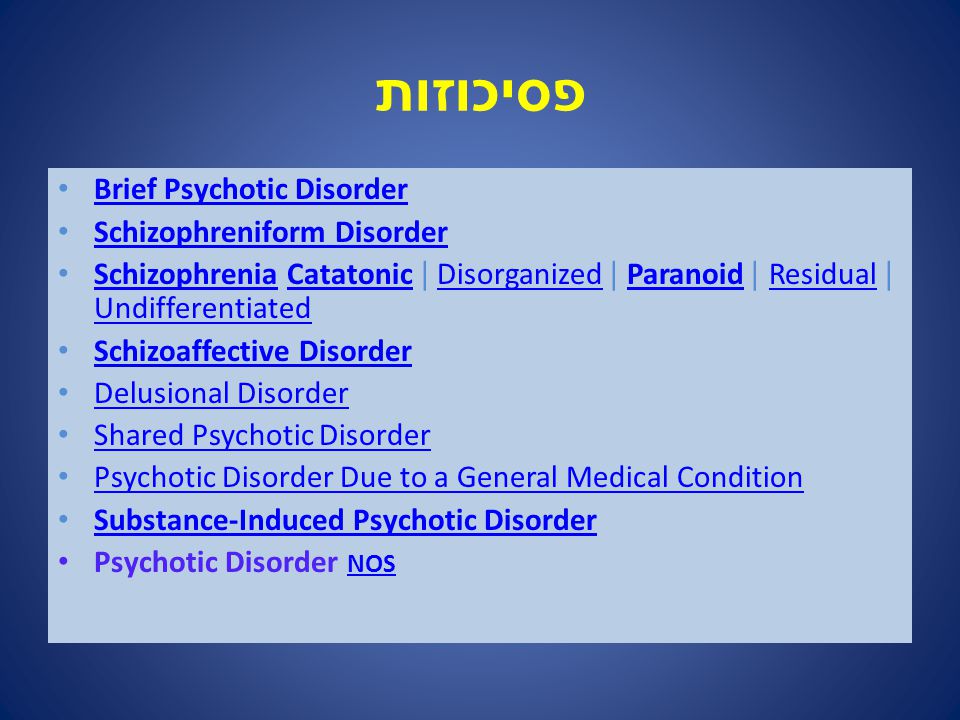 פסיכוזות

• Brief Psychotic Disorder
• Schizophreniform Disorder
• Schizophrenia Catatonic | Disorganized | Paranoid | Residual | Undifferentiated
• Schizoaffective Disorder
• Delusional Disorder
• Shared Psychotic Disorder
• Psychotic Disorder Due to a General Medical Condition
• Substance-Induced Psychotic Disorder
• Psychotic Disorder NOS